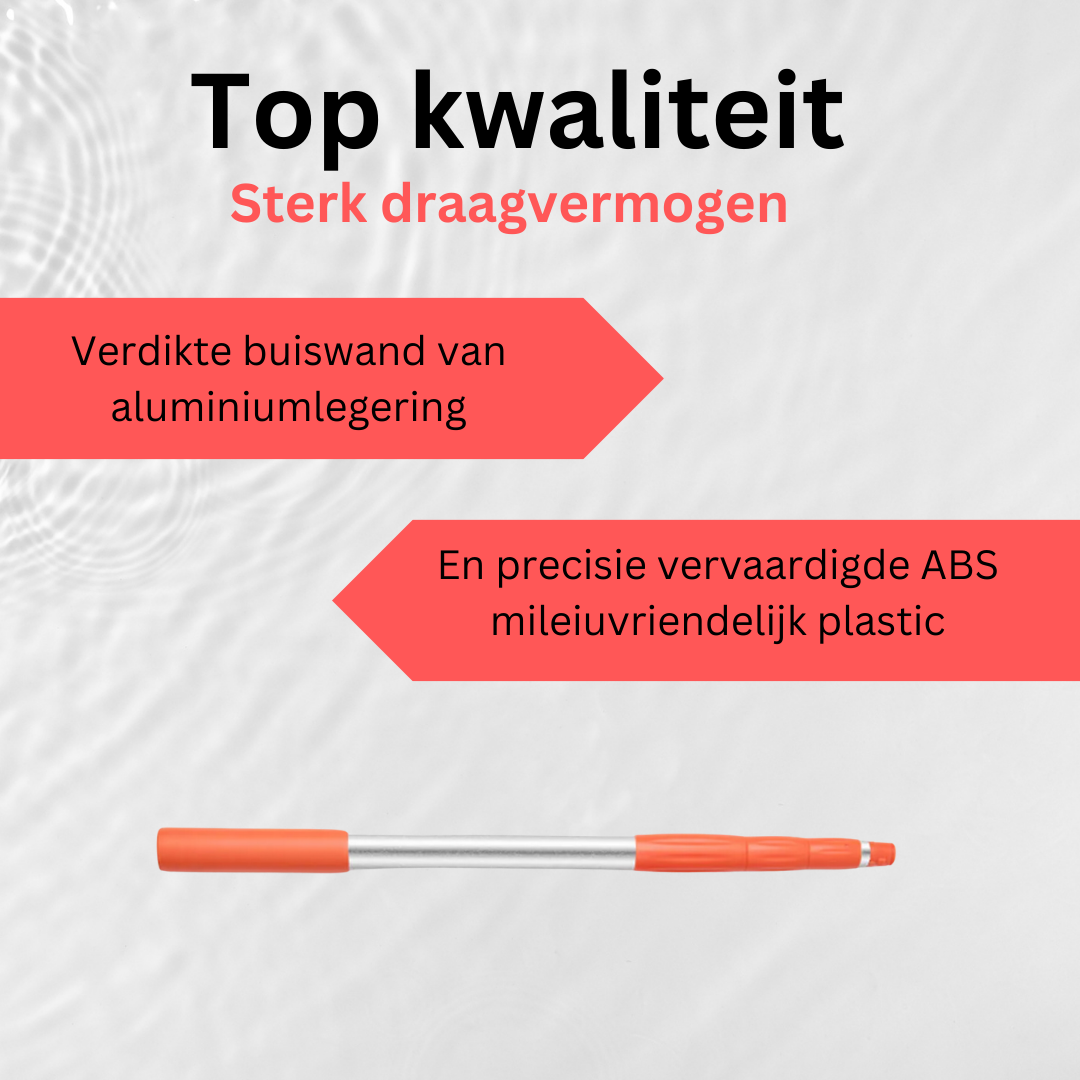 Top kwaliteit
Sterk draagvermogen

Verdikte buiswand van aluminiumlegering

En precisie vervaardigde ABS mileiuvriendelijk plastic